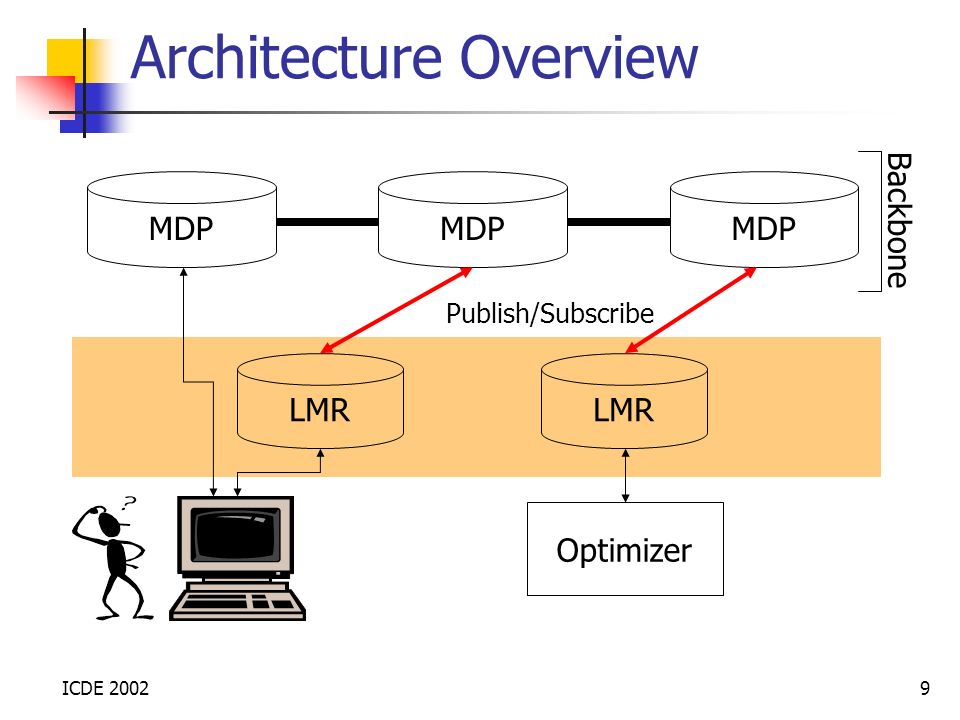 Architecture Overview

MDP

MDP

MDP

Backbone

Publish/Subscribe

LMR

LMR

?

Optimizer

ICDE 2002

9